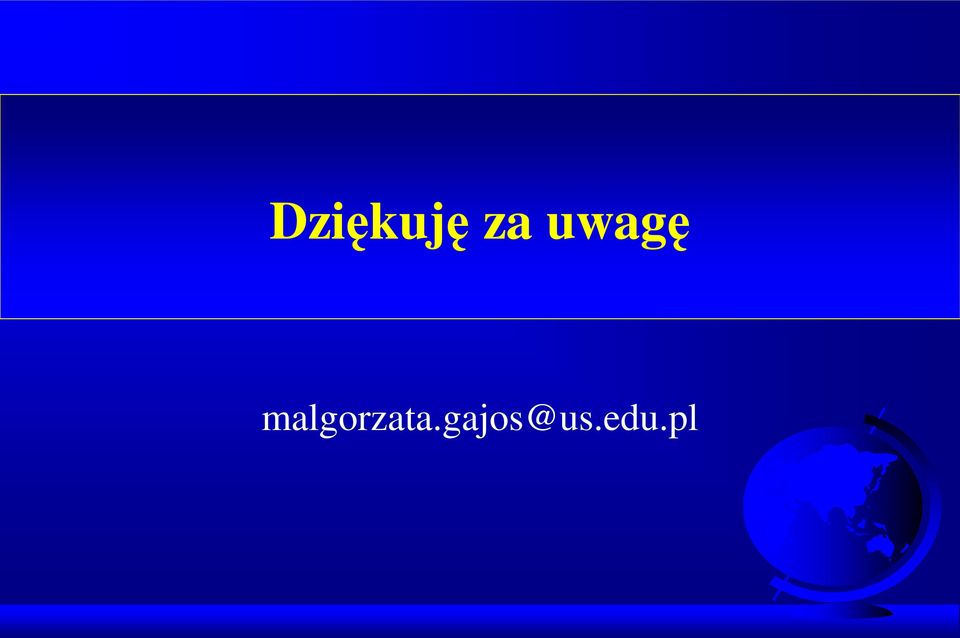 Dziękuję za uwagę

malgorzata.gajos@us.edu.pl